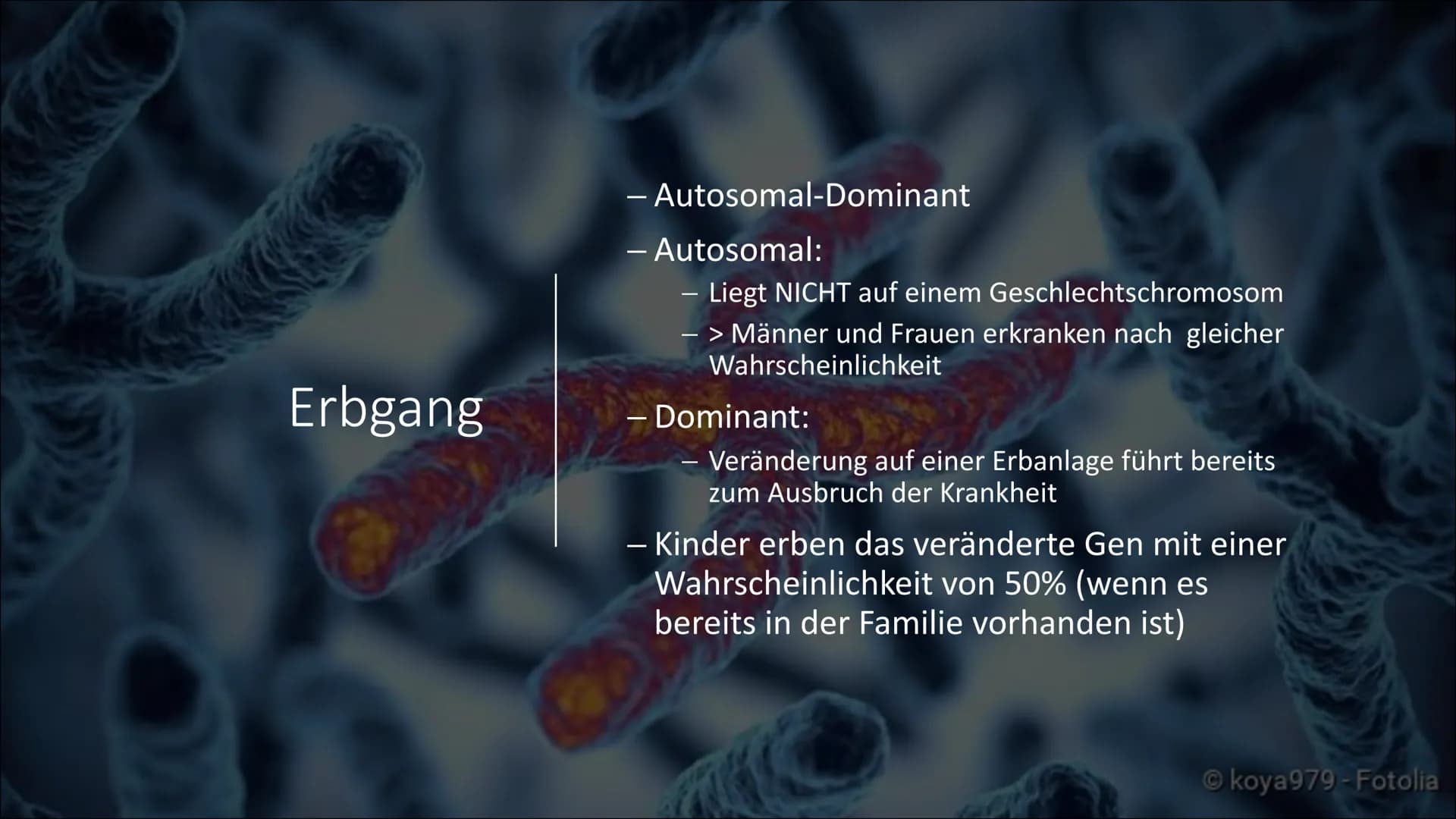 Erbgang

– Autosomal-Dominant

– Autosomal:

– Liegt NICHT auf einem Geschlechtschromosom

– > Männer und Frauen erkranken nach gleicher Wahrscheinlichkeit

– Dominant:

– Veränderung auf einer Erbanlage führt bereits zum Ausbruch der Krankheit

– Kinder erben das veränderte Gen mit einer Wahrscheinlichkeit von 50% (wenn es bereits in der Familie vorhanden ist)

© koya979 - Fotolia